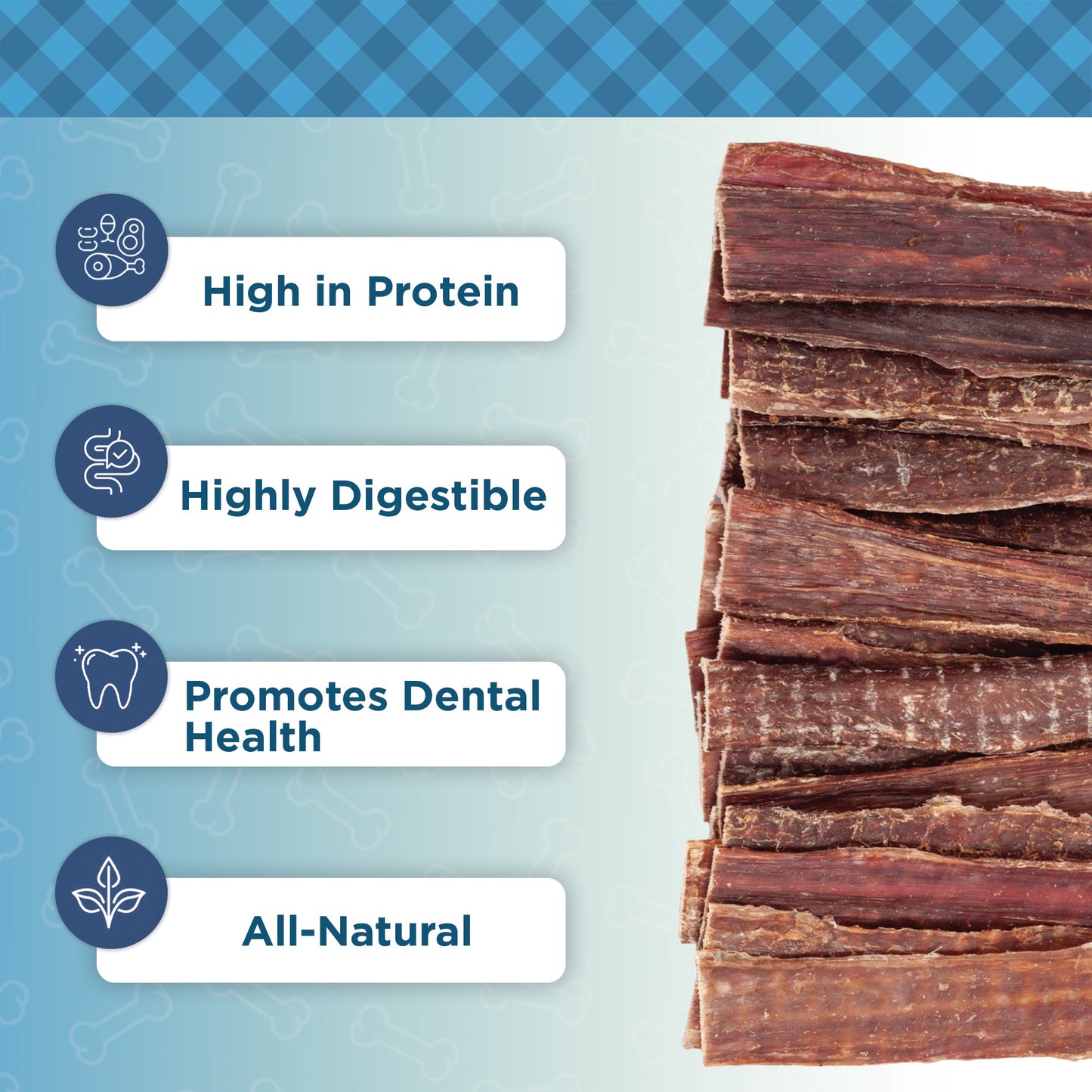 High in Protein

Highly Digestible

Promotes Dental Health

All-Natural